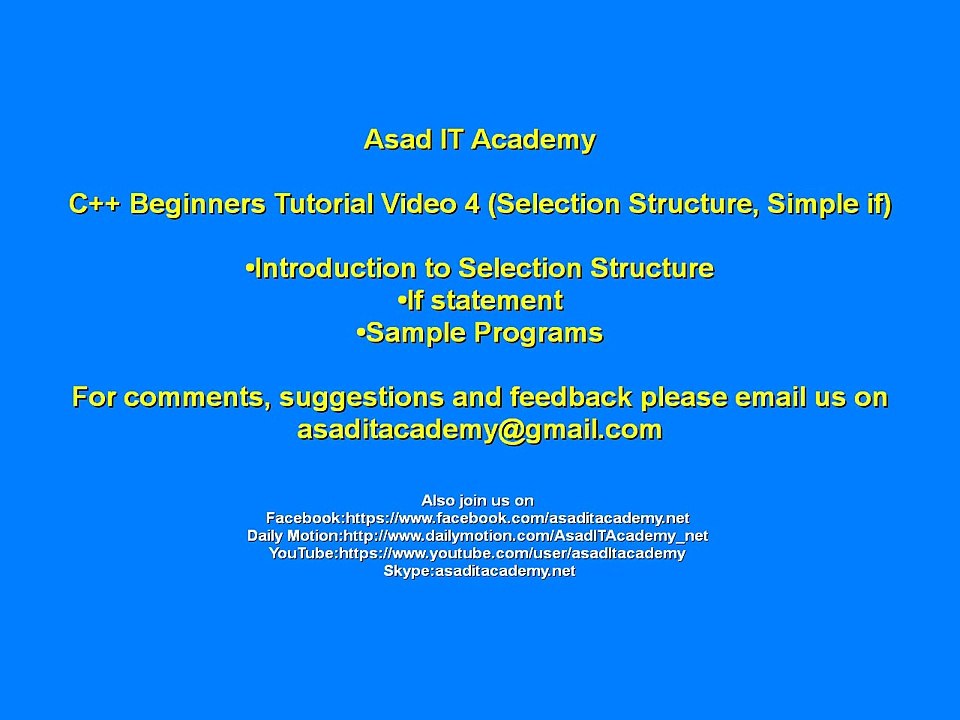 Asad IT Academy

C++ Beginners Tutorial Video 4 (Selection Structure, Simple if)

•Introduction to Selection Structure
•If statement
•Sample Programs

For comments, suggestions and feedback please email us on asaditacademy@gmail.com

Also join us on
Facebook:https://www.facebook.com/asaditacademy.net
Daily Motion:http://www.dailymotion.com/AsadITAcademy_net
YouTube:https://www.youtube.com/user/asadItacademy
Skype:asaditacademy.net